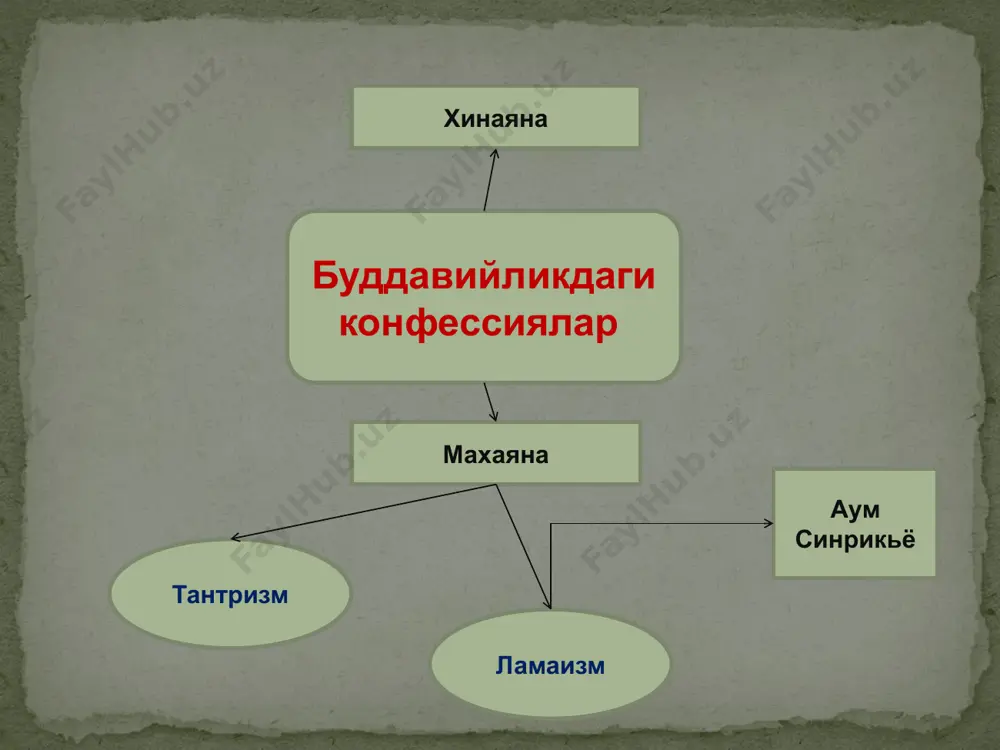 Хинаяна

Буддавийликдаги конфессиялар

Махаяна

Аум Синрикьё

Тантризм

Ламаизм

FaylHub.uz